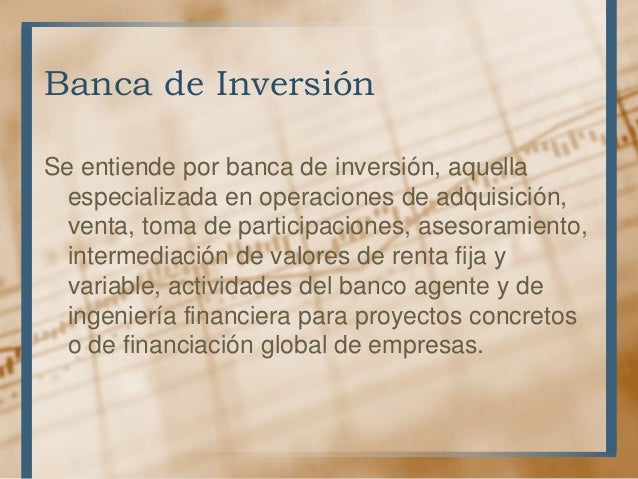 Banca de Inversión

Se entiende por banca de inversión, aquella especializada en operaciones de adquisición, venta, toma de participaciones, asesoramiento, intermediación de valores de renta fija y variable, actividades del banco agente y de ingeniería financiera para proyectos concretos o de financiación global de empresas.